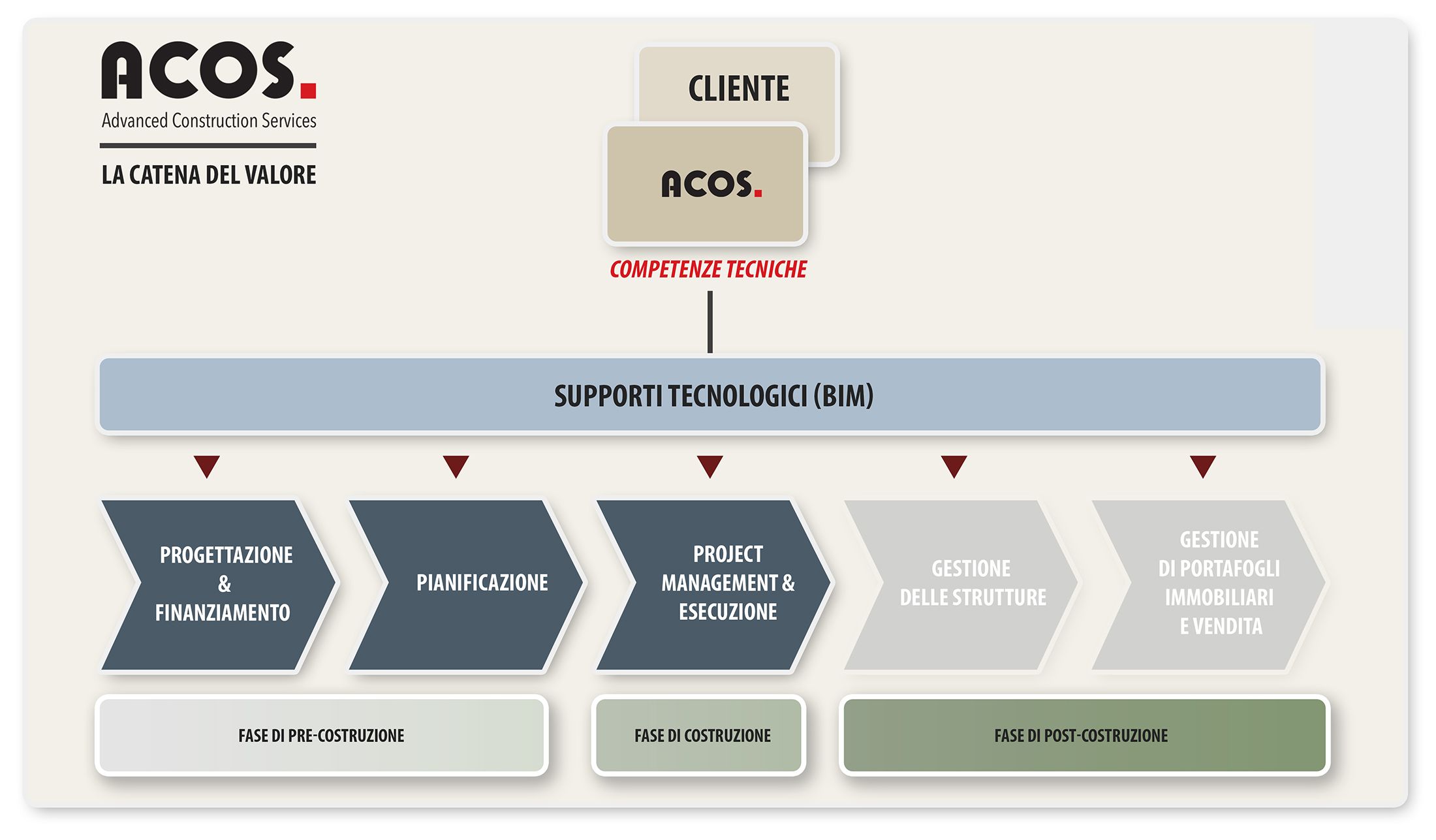 ACOS.
Advanced Construction Services

LA CATENA DEL VALORE

CLIENTE

ACOS.

COMPETENZE TECNICHE

SUPPORTI TECNOLOGICI (BIM)

PROGETTAZIONE & FINANZIAMENTO

PIANIFICAZIONE

PROJECT MANAGEMENT & ESECUZIONE

GESTIONE DELLE STRUTTURE

GESTIONE DI PORTAFOGLI IMMOBILIARI E VENDITA

FASE DI PRE-COSTRUZIONE

FASE DI COSTRUZIONE

FASE DI POST-COSTRUZIONE